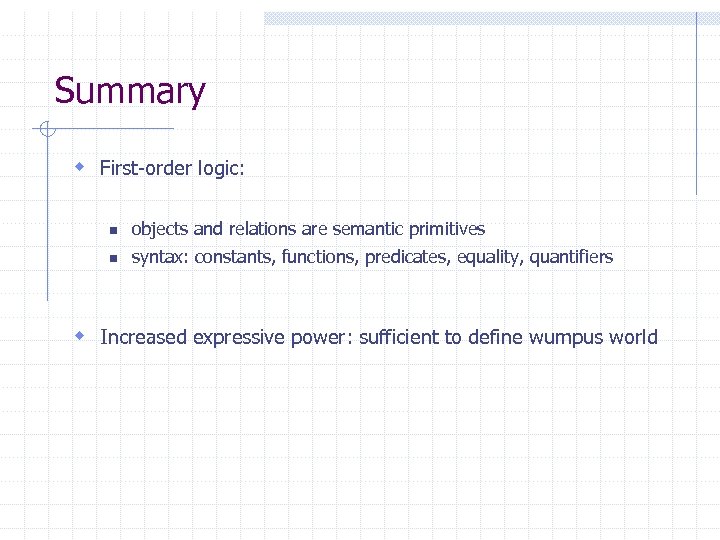 Summary

First-order logic:

objects and relations are semantic primitives
syntax: constants, functions, predicates, equality, quantifiers

Increased expressive power: sufficient to define wumpus world